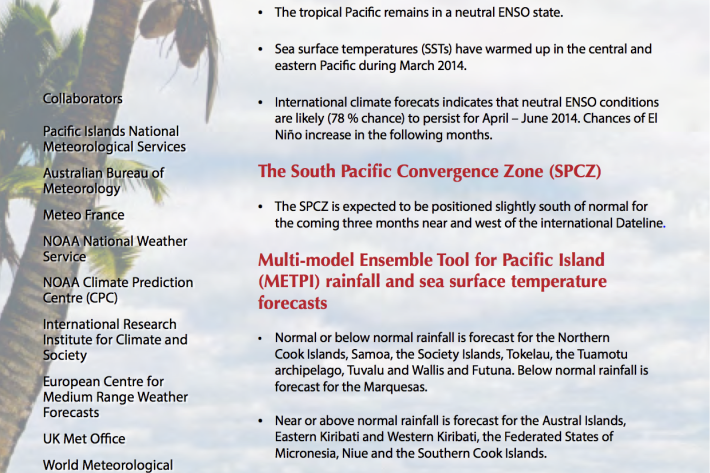 Collaborators

Pacific Islands National Meteorological Services

Australian Bureau of Meteorology

Meteo France

NOAA National Weather Service

NOAA Climate Prediction Centre (CPC)

International Research Institute for Climate and Society

European Centre for Medium Range Weather Forecasts

UK Met Office

World Meteorological

• The tropical Pacific remains in a neutral ENSO state.

• Sea surface temperatures (SSTs) have warmed up in the central and eastern Pacific during March 2014.

• International climate forecats indicates that neutral ENSO conditions are likely (78 % chance) to persist for April – June 2014. Chances of El Niño increase in the following months.

The South Pacific Convergence Zone (SPCZ)

• The SPCZ is expected to be positioned slightly south of normal for the coming three months near and west of the international Dateline.

Multi-model Ensemble Tool for Pacific Island (METPI) rainfall and sea surface temperature forecasts

• Normal or below normal rainfall is forecast for the Northern Cook Islands, Samoa, the Society Islands, Tokelau, the Tuamotu archipelago, Tuvalu and Wallis and Futuna. Below normal rainfall is forecast for the Marquesas.

• Near or above normal rainfall is forecast for the Austral Islands, Eastern Kiribati and Western Kiribati, the Federated States of Micronesia, Niue and the Southern Cook Islands.